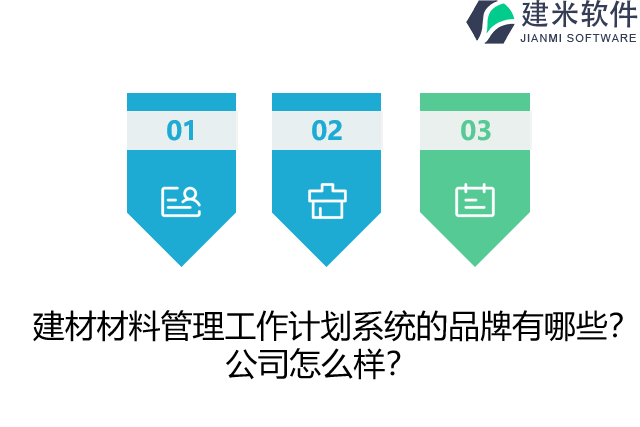 建米软件
JIANMI SOFTWARE

01

02

03

建材材料管理工作计划系统的品牌有哪些？公司怎么样？